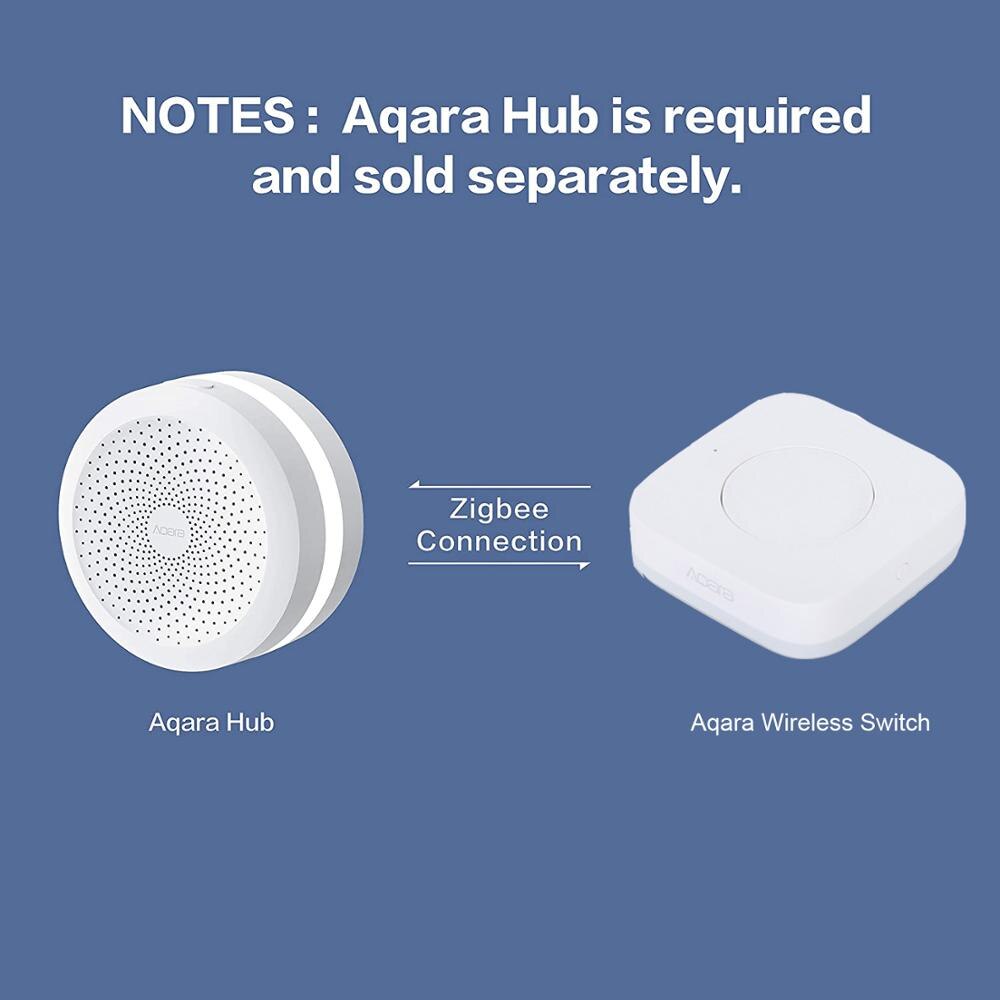 NOTES : Aqara Hub is required and sold separately.

Aqara

Zigbee Connection

Aqara

Aqara Hub

Aqara Wireless Switch